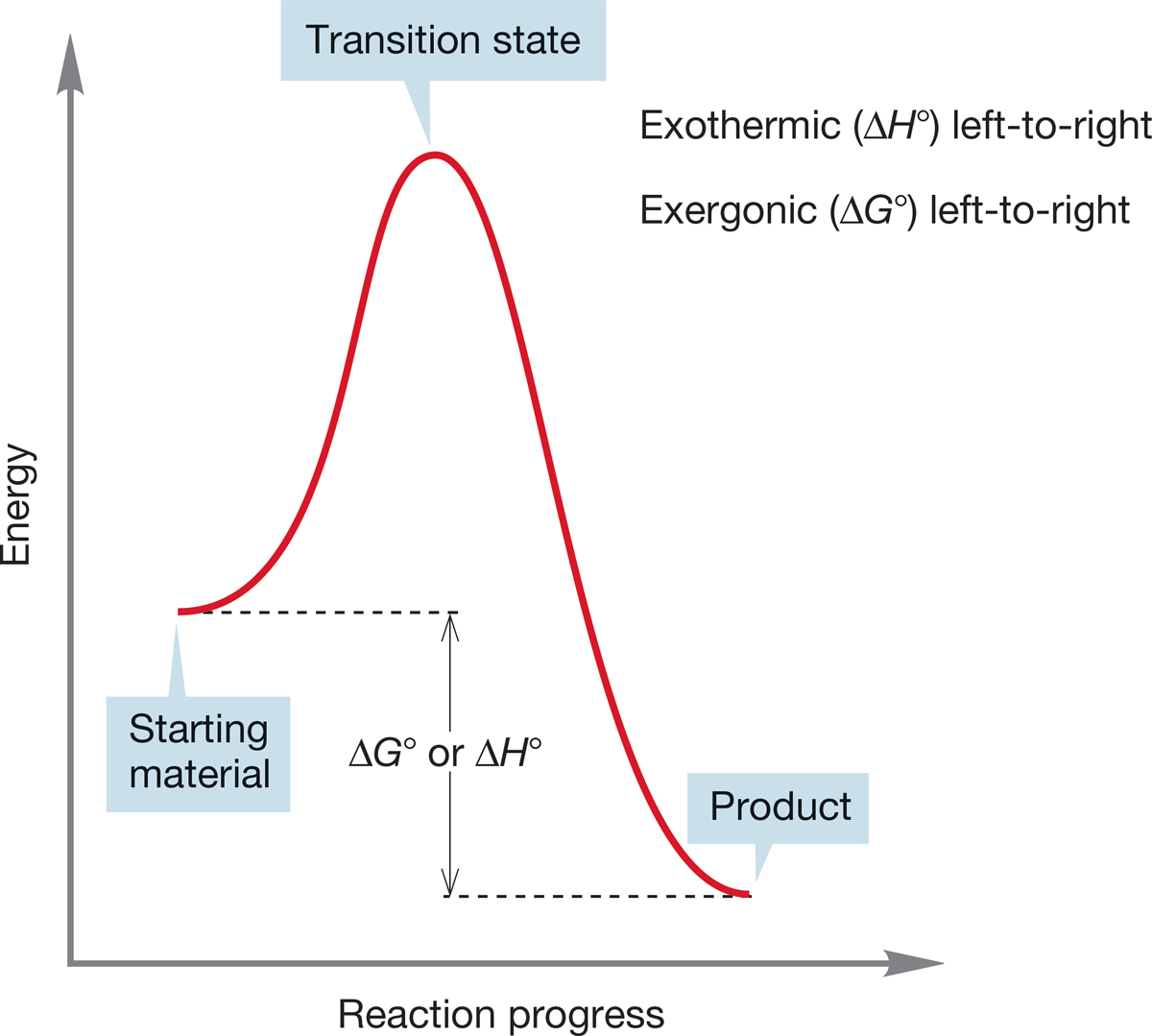 Transition state

Exothermic ($\Delta H^\circ$) left-to-right

Exergonic ($\Delta G^\circ$) left-to-right

Energy

Starting material

$\Delta G^\circ$ or $\Delta H^\circ$

Product

Reaction progress